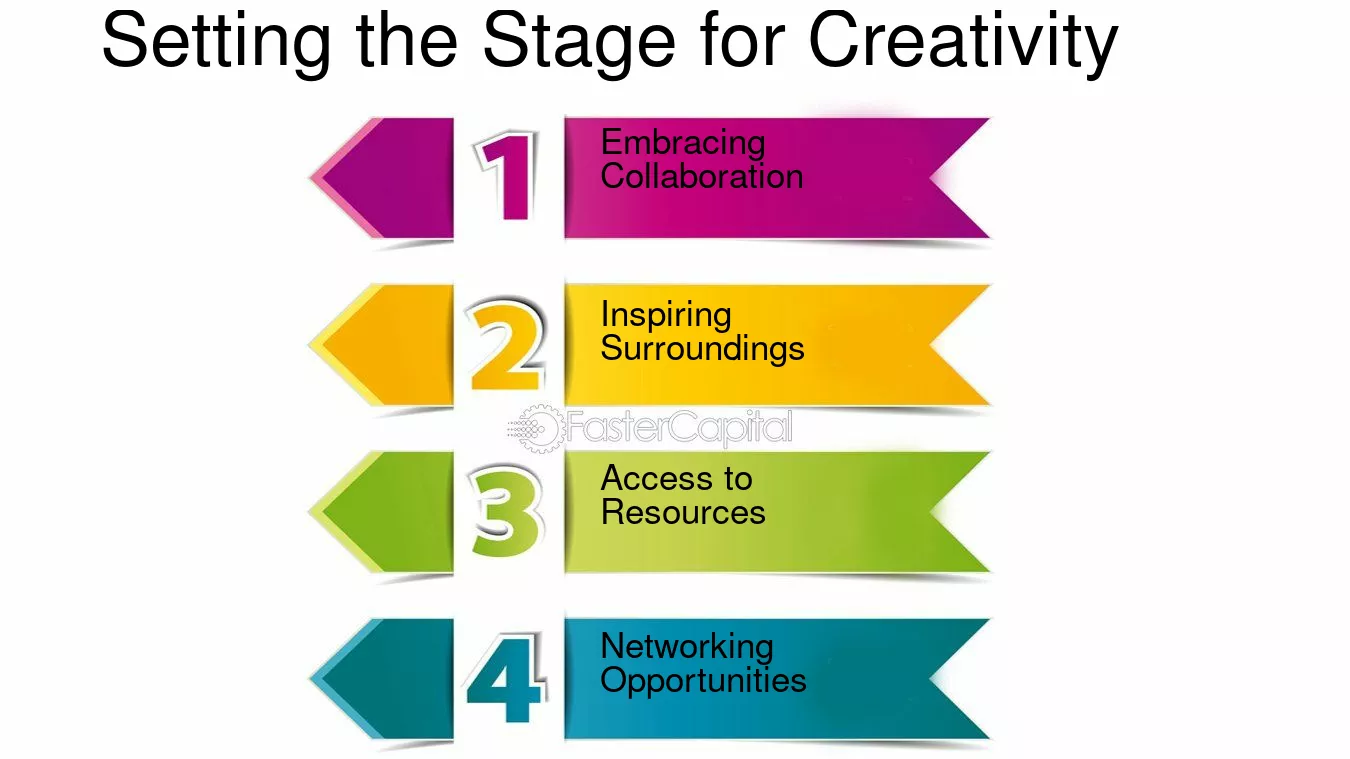 Setting the Stage for Creativity

1 Embracing Collaboration

2 Inspiring Surroundings

FasterCapital

3 Access to Resources

4 Networking Opportunities